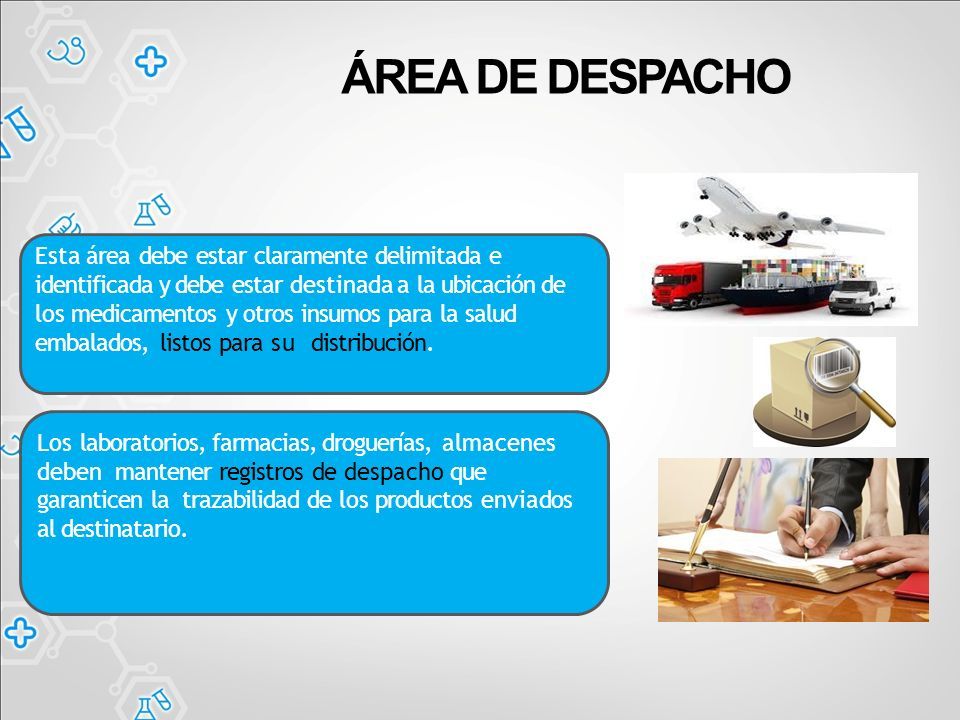 ÁREA DE DESPACHO

Esta área debe estar claramente delimitada e identificada y debe estar destinada a la ubicación de los medicamentos y otros insumos para la salud embalados, listos para su distribución.

Los laboratorios, farmacias, droguerías, almacenes deben mantener registros de despacho que garanticen la trazabilidad de los productos enviados al destinatario.